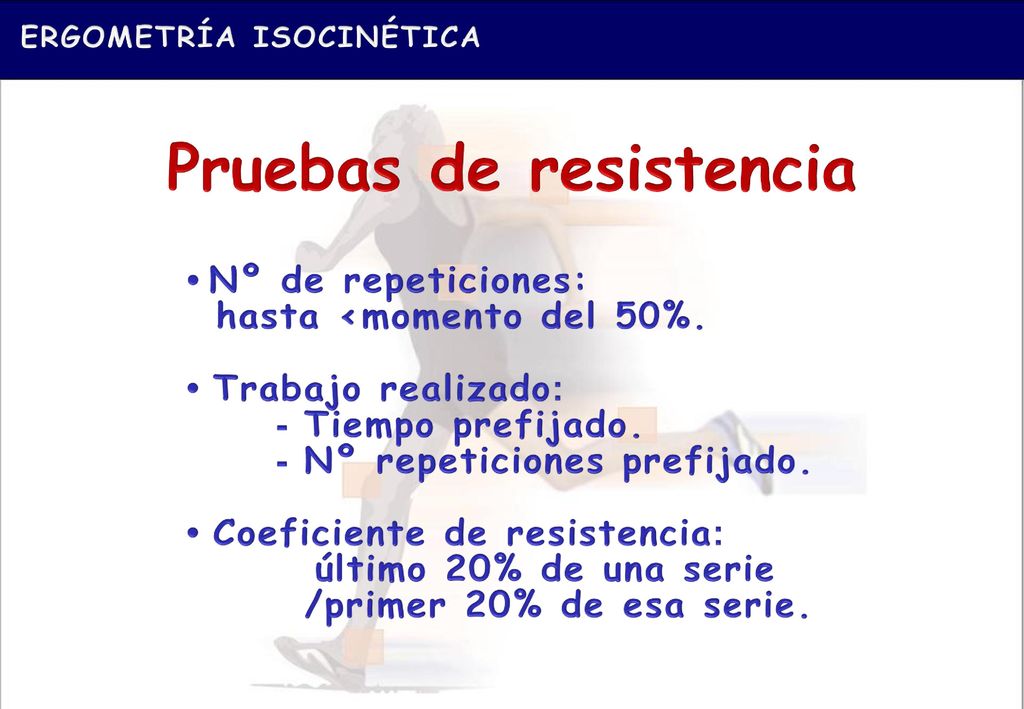 ERGOMETRÍA ISOCINÉTICA

Pruebas de resistencia

• Nº de repeticiones:
hasta <momento del 50%.

• Trabajo realizado:
- Tiempo prefijado.
- Nº repeticiones prefijado.

• Coeficiente de resistencia:
último 20% de una serie
/primer 20% de esa serie.